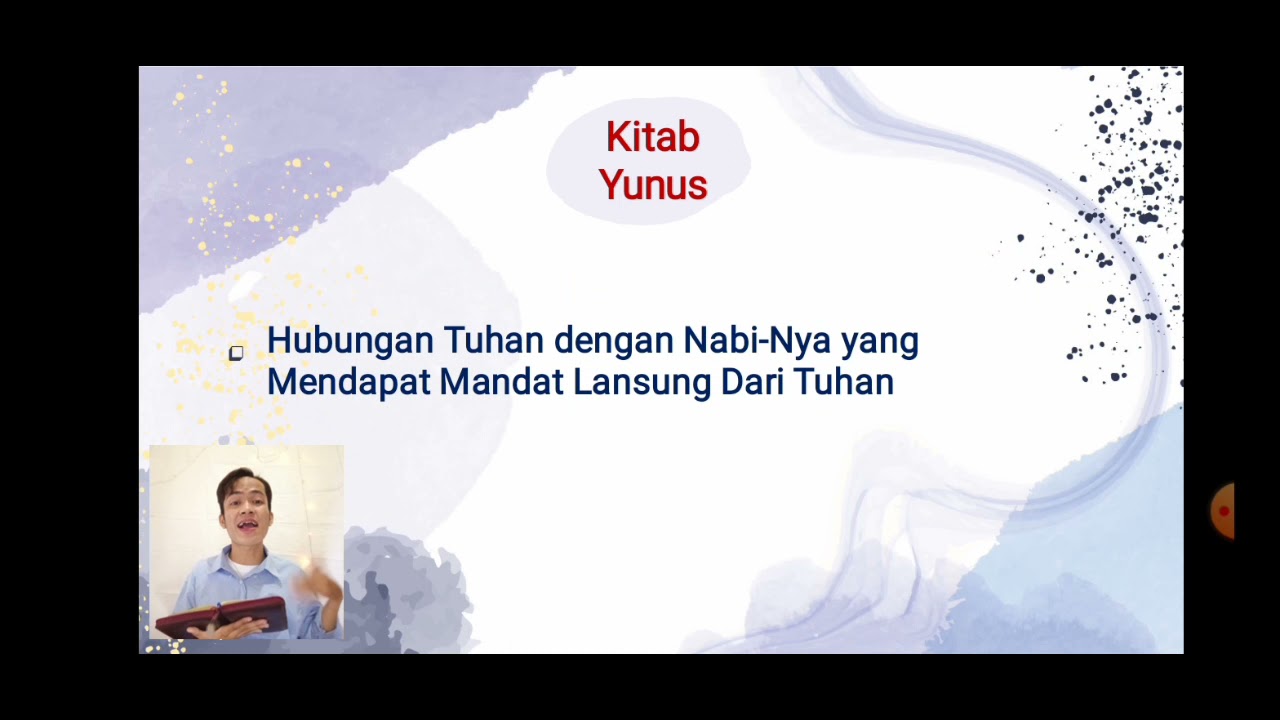 Kitab
Yunus

Hubungan Tuhan dengan Nabi-Nya yang Mendapat Mandat Lansung Dari Tuhan